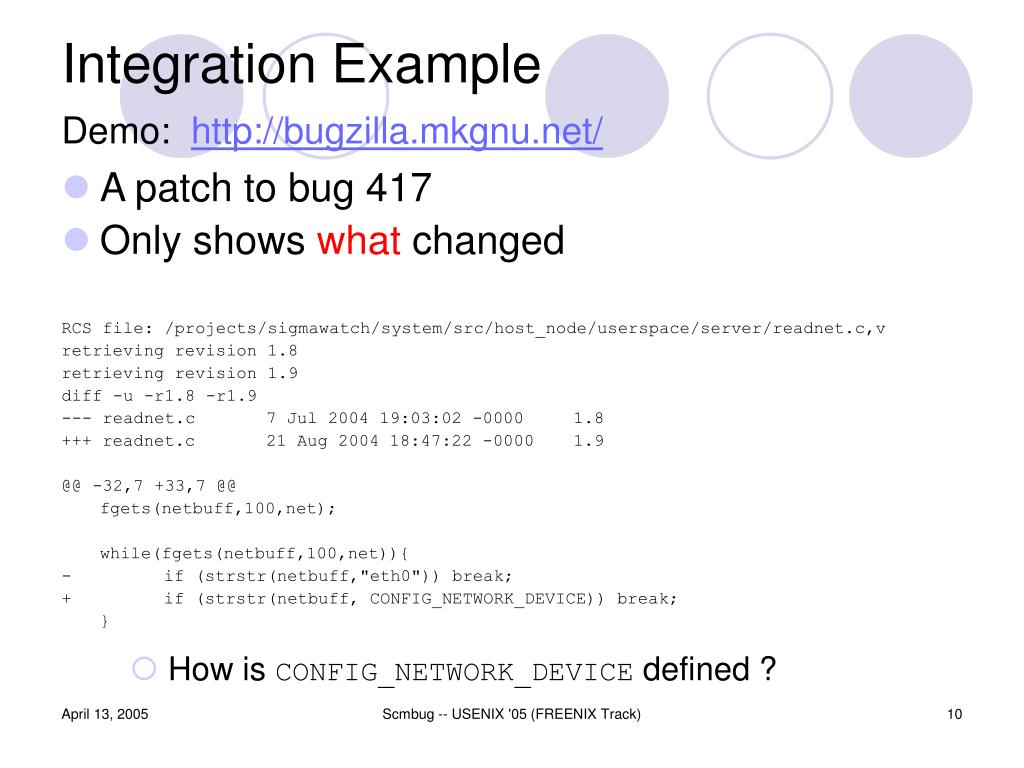 Integration Example

Demo: http://bugzilla.mkgnu.net/

A patch to bug 417

Only shows what changed

RCS file: /projects/sigmawatch/system/src/host_node/userspace/server/readnet.c,v
retrieving revision 1.8
retrieving revision 1.9
diff -u -r1.8 -r1.9
--- readnet.c 7 Jul 2004 19:03:02 -0000 1.8
+++ readnet.c 21 Aug 2004 18:47:22 -0000 1.9

@@ -32,7 +33,7 @@
fgets(netbuff,100,net);

while(fgets(netbuff,100,net)){
- if (strstr(netbuff,"eth0")) break;
+ if (strstr(netbuff, CONFIG_NETWORK_DEVICE)) break;
}

How is CONFIG_NETWORK_DEVICE defined ?

April 13, 2005

Scmbug -- USENIX '05 (FREENIX Track)

10